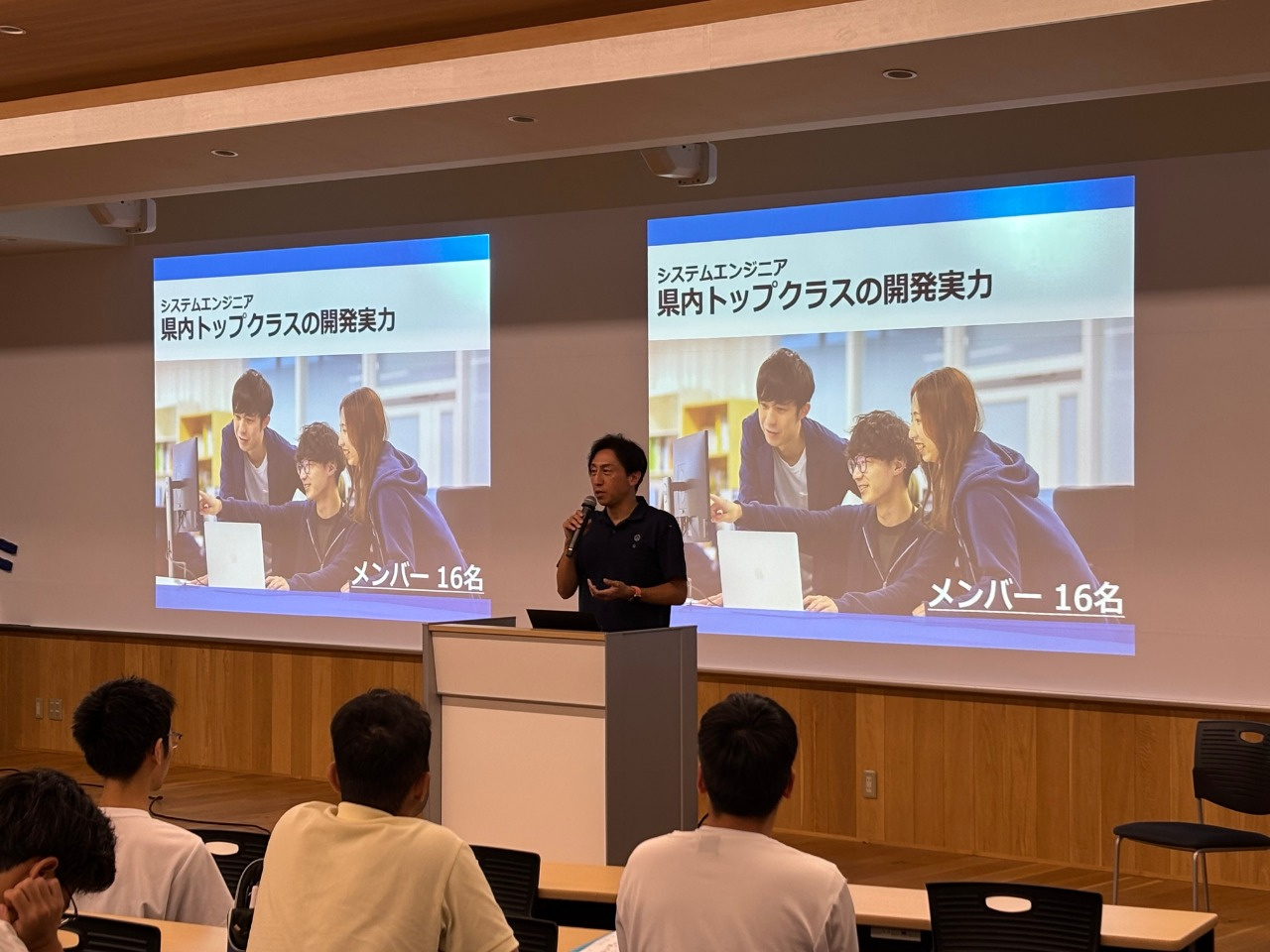 システムエンジニア
県内トップクラスの開発実力

メンバー 16名

システムエンジニア
県内トップクラスの開発実力

メンバー 16名